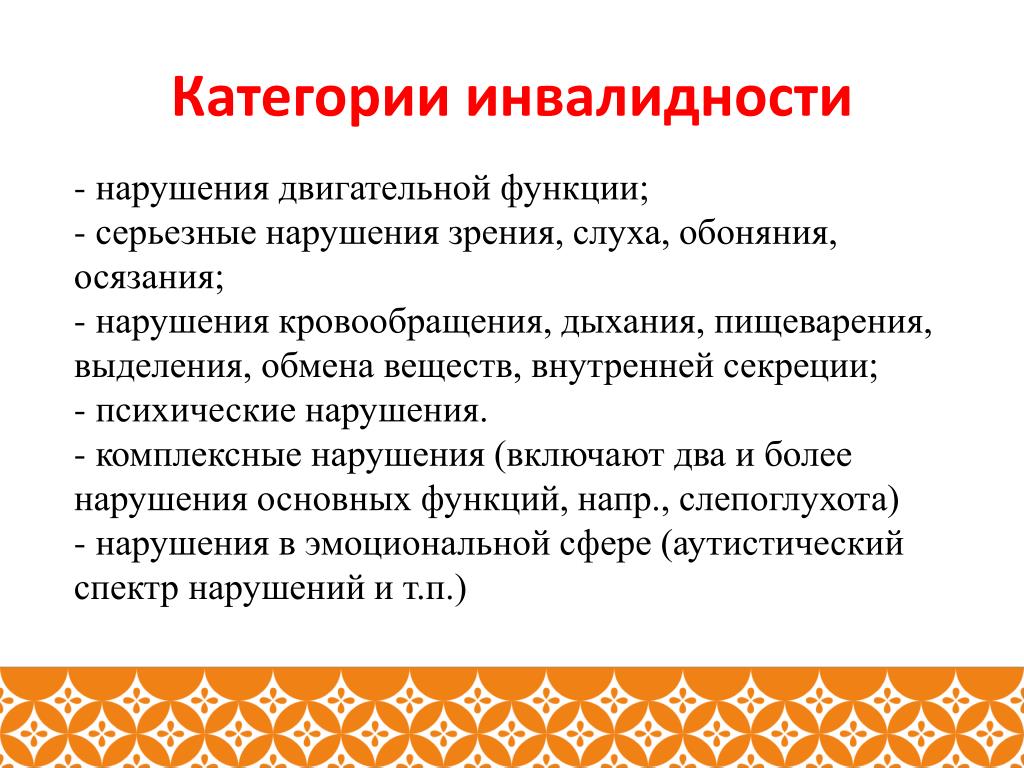 Категории инвалидности

- нарушения двигательной функции;
- серьезные нарушения зрения, слуха, обоняния, осязания;
- нарушения кровообращения, дыхания, пищеварения, выделения, обмена веществ, внутренней секреции;
- психические нарушения.
- комплексные нарушения (включают два и более нарушения основных функций, напр., слепоглухота)
- нарушения в эмоциональной сфере (аутистический спектр нарушений и т.п.)